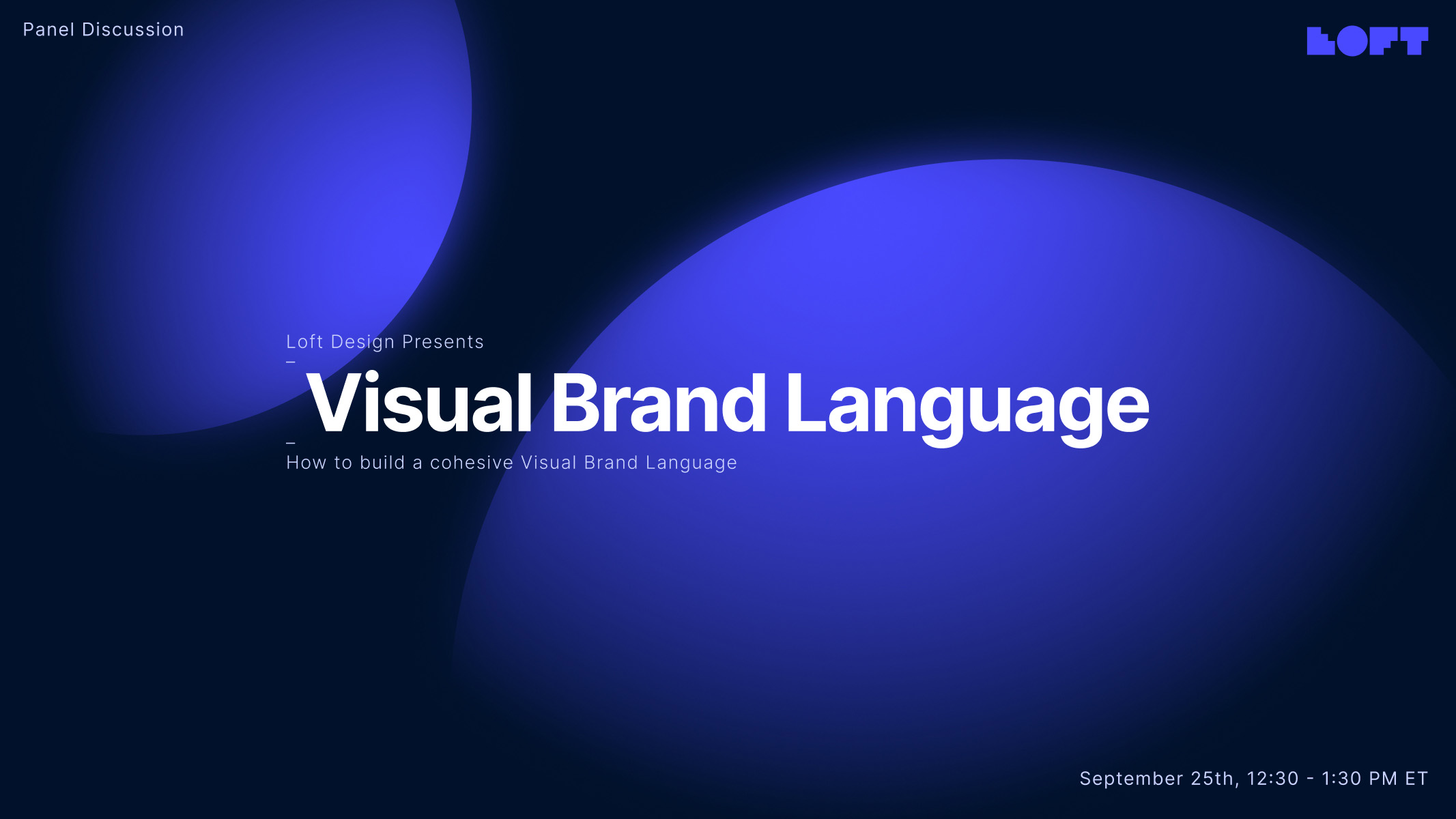 Panel Discussion

LOFT

Loft Design Presents

–

Visual Brand Language

–

How to build a cohesive Visual Brand Language

September 25th, 12:30 - 1:30 PM ET